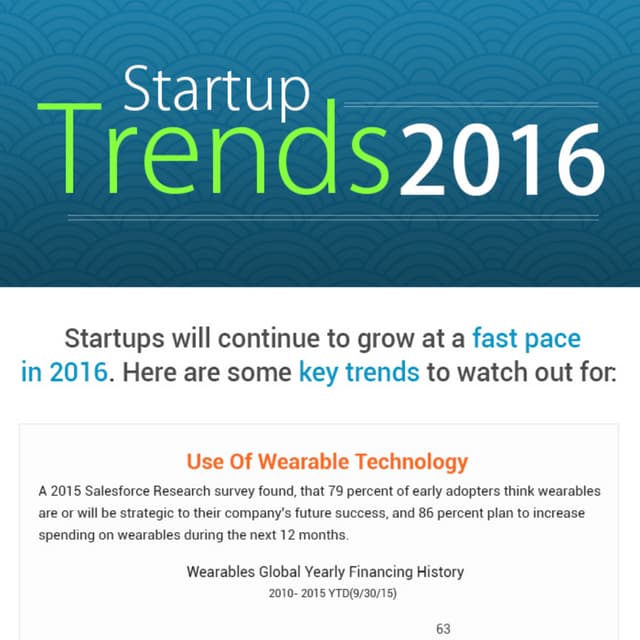 Startup
Trends 2016

Startups will continue to grow at a fast pace in 2016. Here are some key trends to watch out for:

Use Of Wearable Technology

A 2015 Salesforce Research survey found, that 79 percent of early adopters think wearables are or will be strategic to their company's future success, and 86 percent plan to increase spending on wearables during the next 12 months.

Wearables Global Yearly Financing History
2010- 2015 YTD(9/30/15)

63